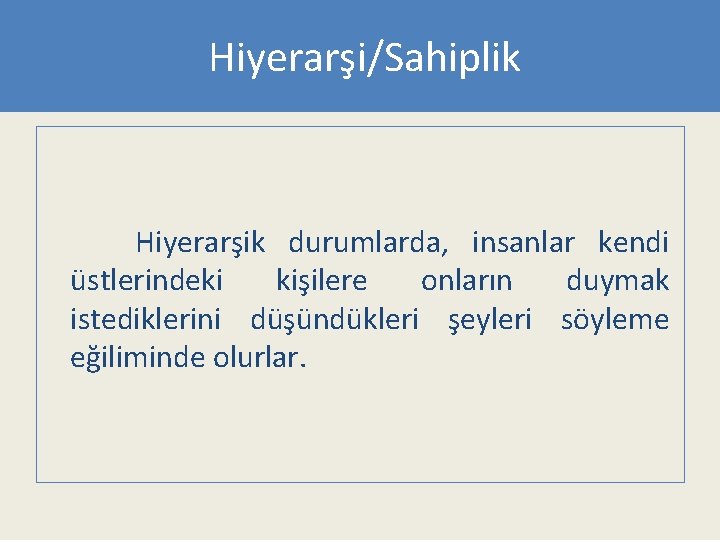 Hiyerarşi/Sahiplik

Hiyerarşik durumlarda, insanlar kendi üstlerindeki kişilere onların duymak istediklerini düşündükleri şeyleri söyleme eğiliminde olurlar.